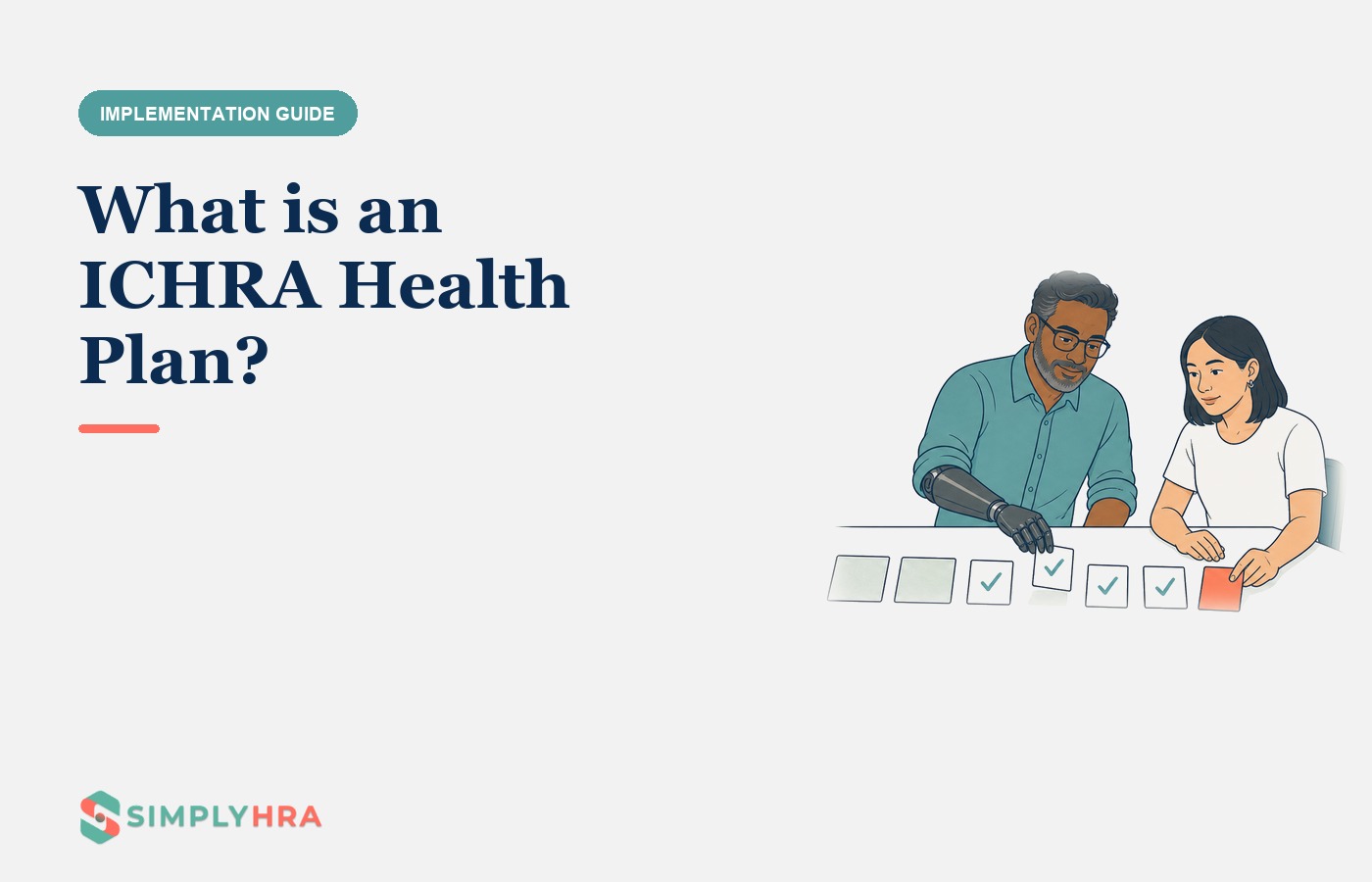 IMPLEMENTATION GUIDE

What is an ICHRA Health Plan?

SIMPLYHRA